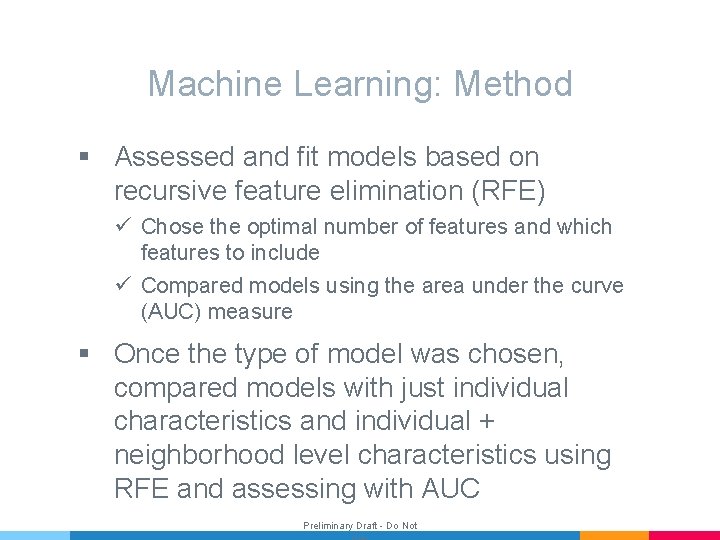 Machine Learning: Method

▪ Assessed and fit models based on recursive feature elimination (RFE)

✓ Chose the optimal number of features and which features to include

✓ Compared models using the area under the curve (AUC) measure

▪ Once the type of model was chosen, compared models with just individual characteristics and individual + neighborhood level characteristics using RFE and assessing with AUC

Preliminary Draft - Do Not